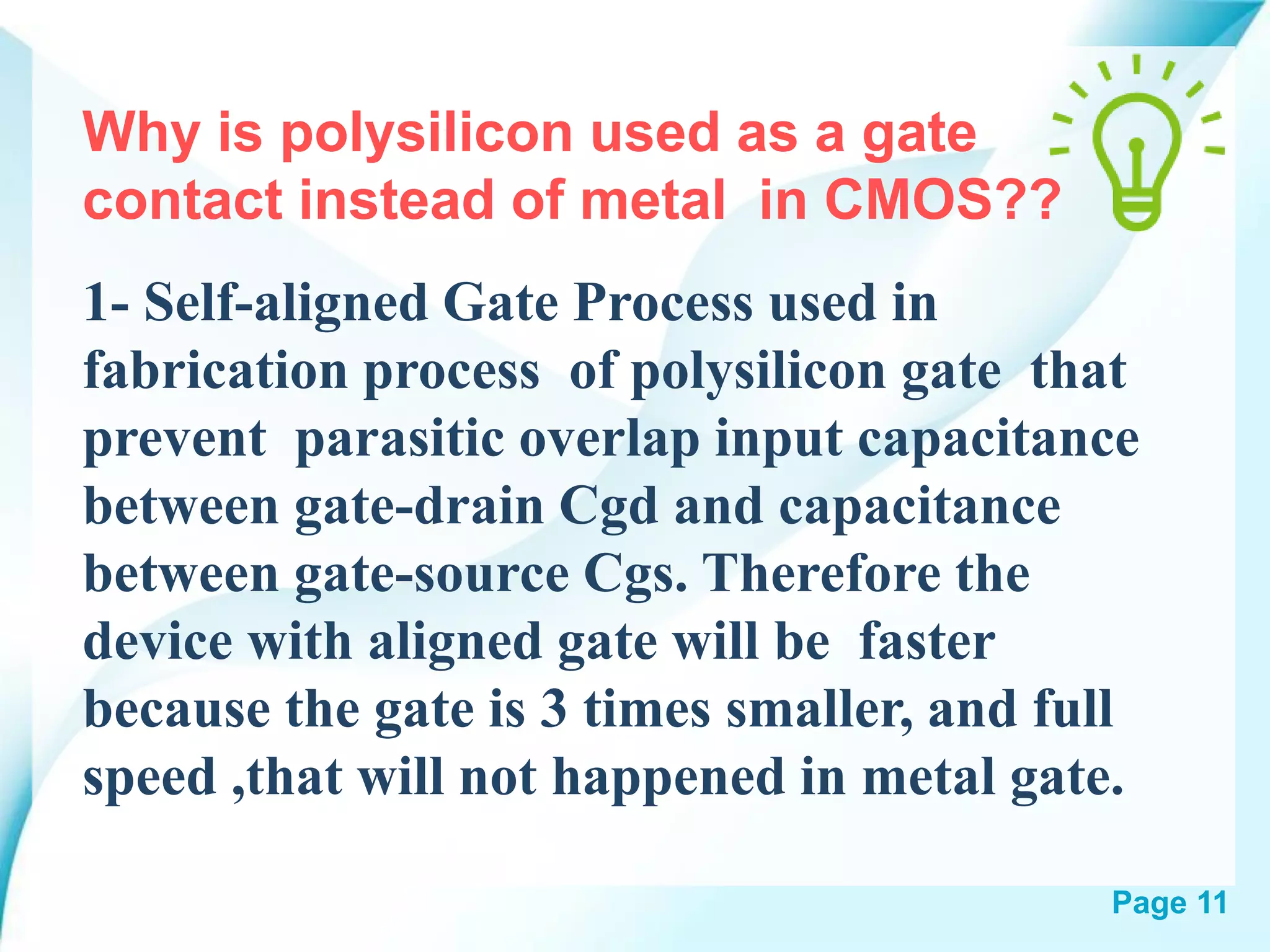 Why is polysilicon used as a gate contact instead of metal in CMOS??

1- Self-aligned Gate Process used in fabrication process of polysilicon gate that prevent parasitic overlap input capacitance between gate-drain Cgd and capacitance between gate-source Cgs. Therefore the device with aligned gate will be faster because the gate is 3 times smaller, and full speed ,that will not happened in metal gate.

Page 11